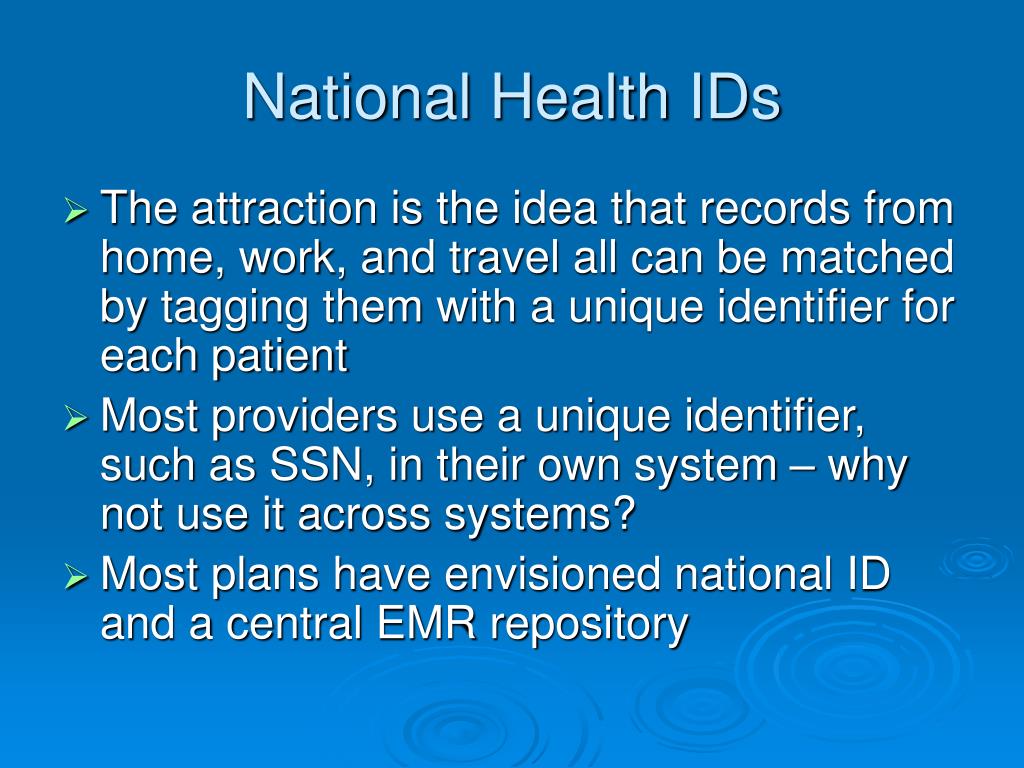 National Health IDs

➢ The attraction is the idea that records from home, work, and travel all can be matched by tagging them with a unique identifier for each patient

➢ Most providers use a unique identifier, such as SSN, in their own system – why not use it across systems?

➢ Most plans have envisioned national ID and a central EMR repository